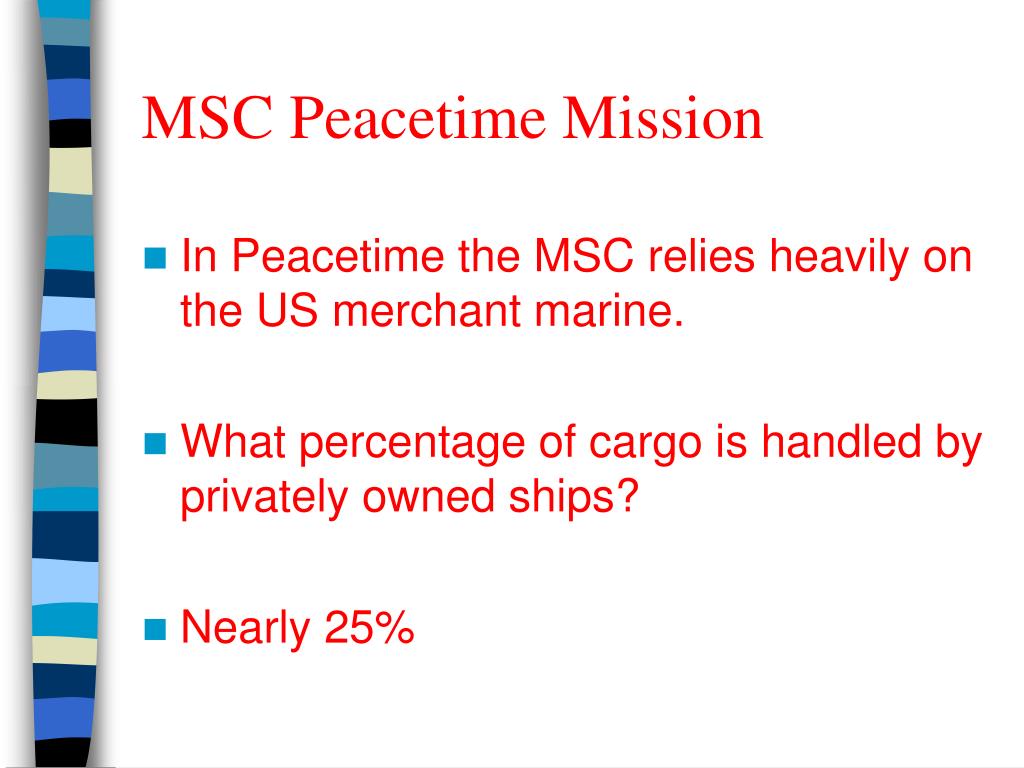 MSC Peacetime Mission

In Peacetime the MSC relies heavily on the US merchant marine.

What percentage of cargo is handled by privately owned ships?

Nearly 25%